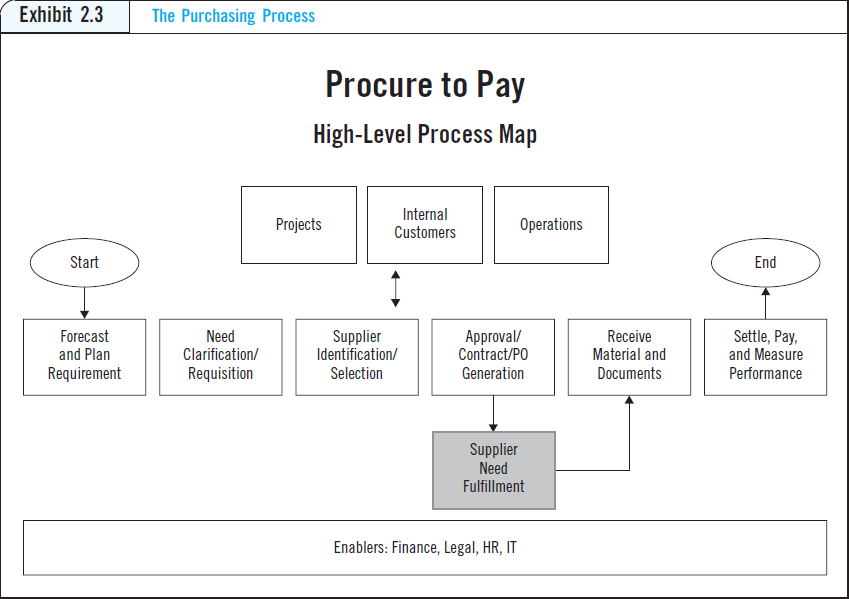 Exhibit 2.3 The Purchasing Process

Procure to Pay

High-Level Process Map

Projects

Internal Customers

Operations

Start

End

Forecast and Plan Requirement

Need Clarification/ Requisition

Supplier Identification/ Selection

Approval/ Contract/PO Generation

Receive Material and Documents

Settle, Pay, and Measure Performance

Supplier Need Fulfillment

Enablers: Finance, Legal, HR, IT